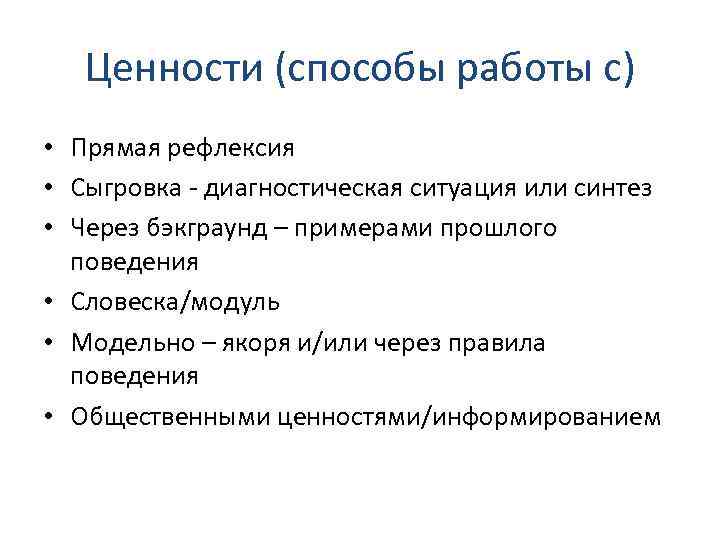 Ценности (способы работы с)

• Прямая рефлексия
• Сыгровка - диагностическая ситуация или синтез
• Через бэкграунд – примерами прошлого поведения
• Словеска/модуль
• Модельно – якоря и/или через правила поведения
• Общественными ценностями/информированием